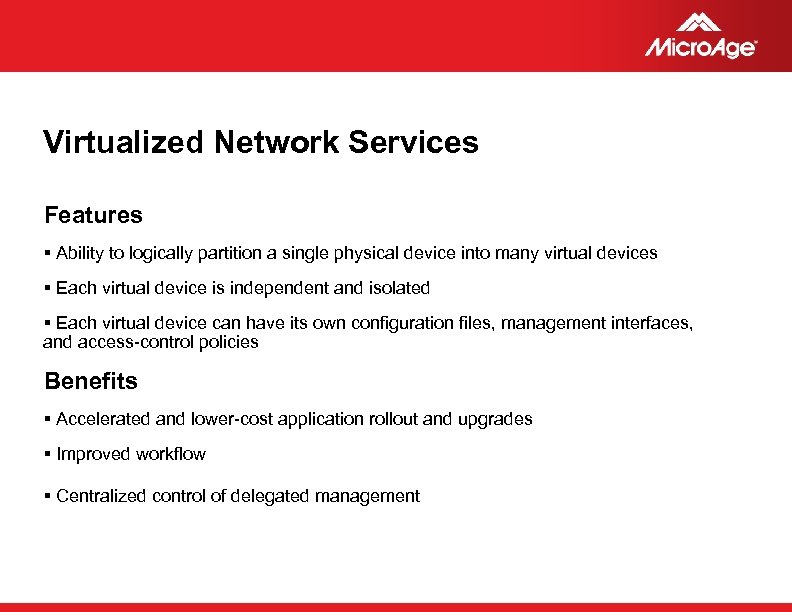 MicroAge

Virtualized Network Services

Features

▪ Ability to logically partition a single physical device into many virtual devices

▪ Each virtual device is independent and isolated

▪ Each virtual device can have its own configuration files, management interfaces, and access-control policies

Benefits

▪ Accelerated and lower-cost application rollout and upgrades

▪ Improved workflow

▪ Centralized control of delegated management